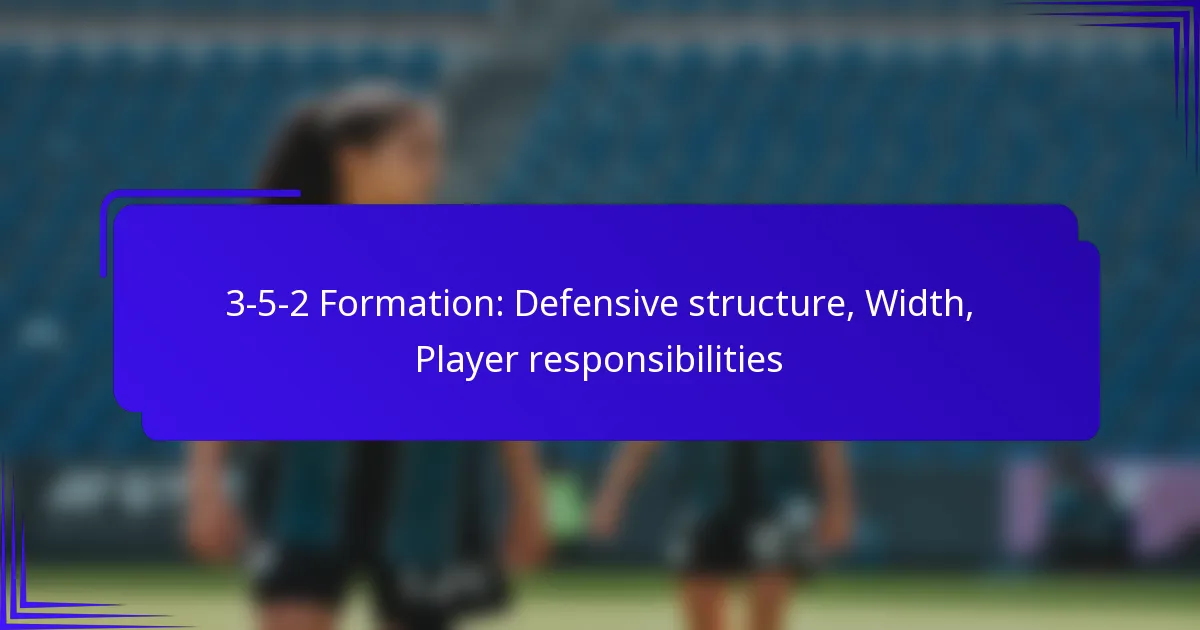 3-5-2 Formation: Defensive structure, Width, Player responsibilities